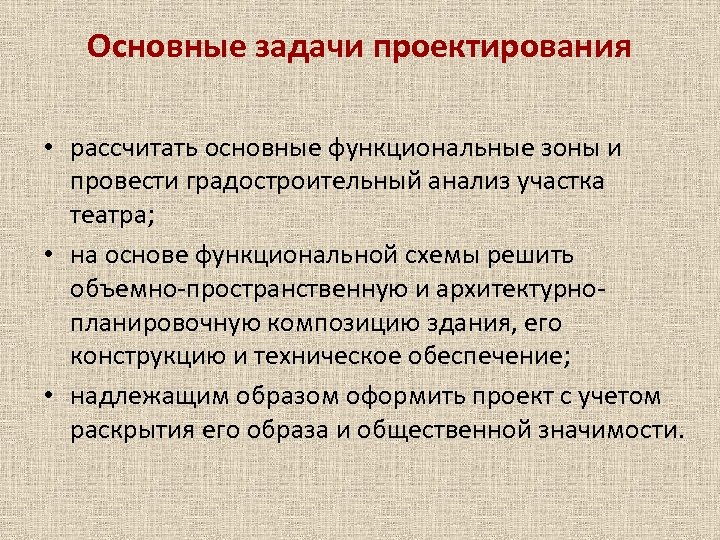 Основные задачи проектирования

• рассчитать основные функциональные зоны и провести градостроительный анализ участка театра;
• на основе функциональной схемы решить объемно-пространственную и архитектурно-планировочную композицию здания, его конструкцию и техническое обеспечение;
• надлежащим образом оформить проект с учетом раскрытия его образа и общественной значимости.